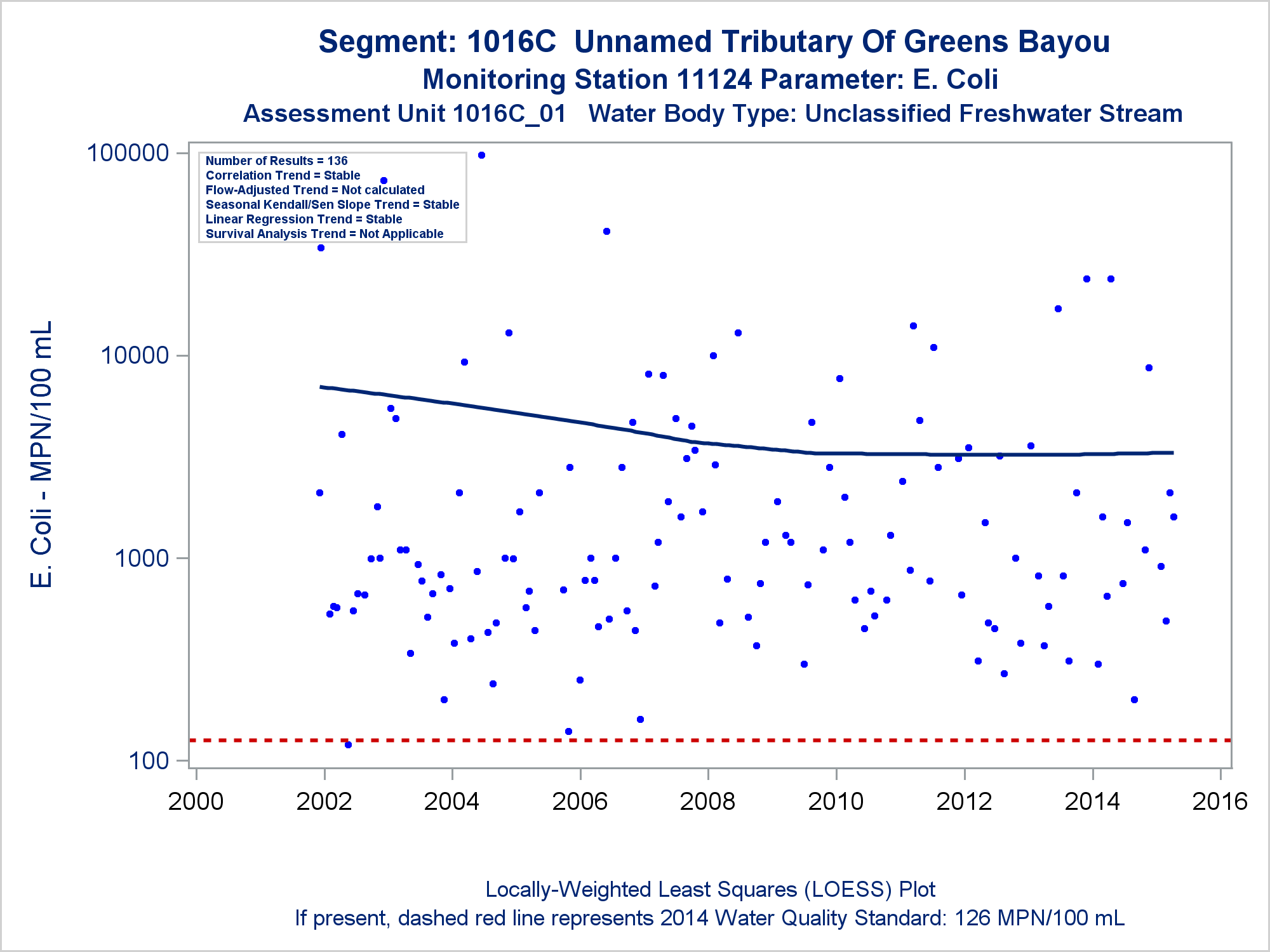 Segment: 1016C Unnamed Tributary Of Greens Bayou
Monitoring Station 11124 Parameter: E. Coli
Assessment Unit 1016C_01 Water Body Type: Unclassified Freshwater Stream

Number of Results = 136
Correlation Trend = Stable
Flow-Adjusted Trend = Not calculated
Seasonal Kendall/Sen Slope Trend = Stable
Linear Regression Trend = Stable
Survival Analysis Trend = Not Applicable

E. Coli - MPN/100 mL

100000
10000
1000
100

2000
2002
2004
2006
2008
2010
2012
2014
2016

Locally-Weighted Least Squares (LOESS) Plot
If present, dashed red line represents 2014 Water Quality Standard: 126 MPN/100 mL